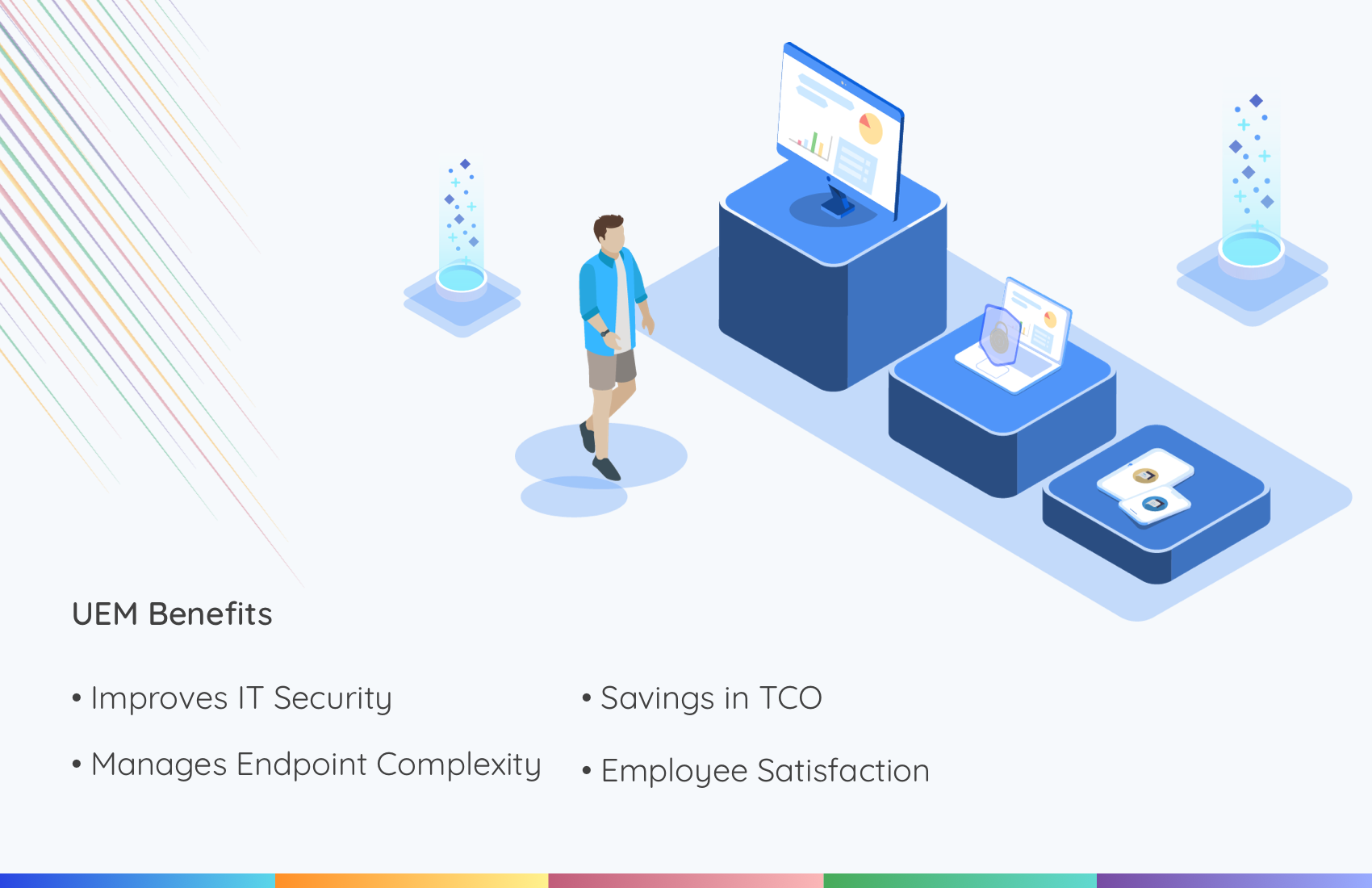 UEM Benefits

• Improves IT Security

• Manages Endpoint Complexity

• Savings in TCO

• Employee Satisfaction